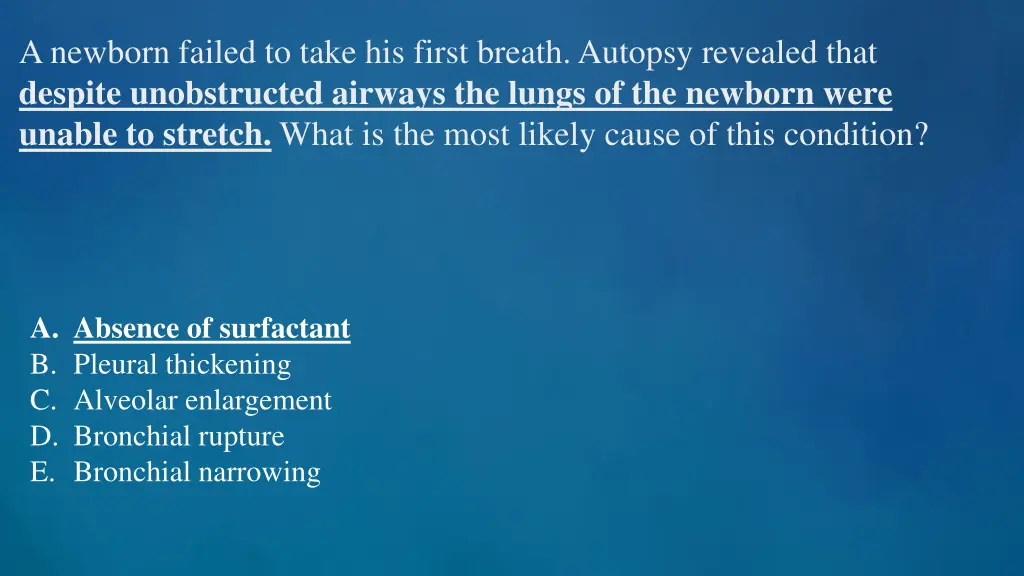 A newborn failed to take his first breath. Autopsy revealed that despite unobstructed airways the lungs of the newborn were unable to stretch. What is the most likely cause of this condition?

A. Absence of surfactant
B. Pleural thickening
C. Alveolar enlargement
D. Bronchial rupture
E. Bronchial narrowing